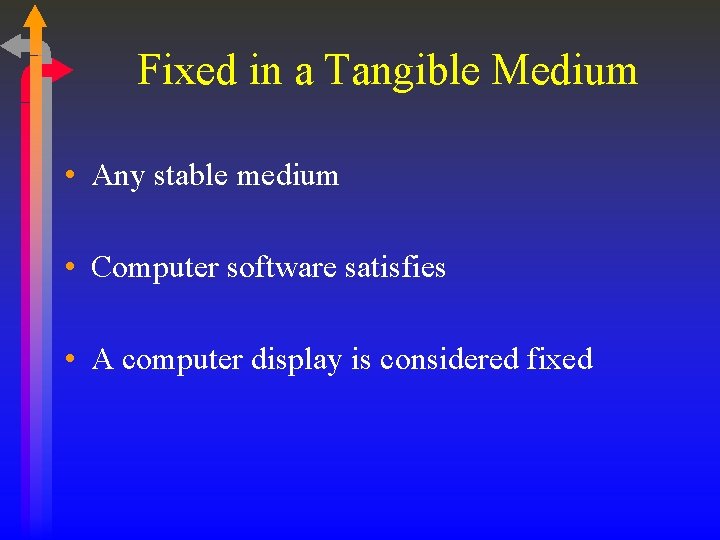 Fixed in a Tangible Medium

• Any stable medium

• Computer software satisfies

• A computer display is considered fixed